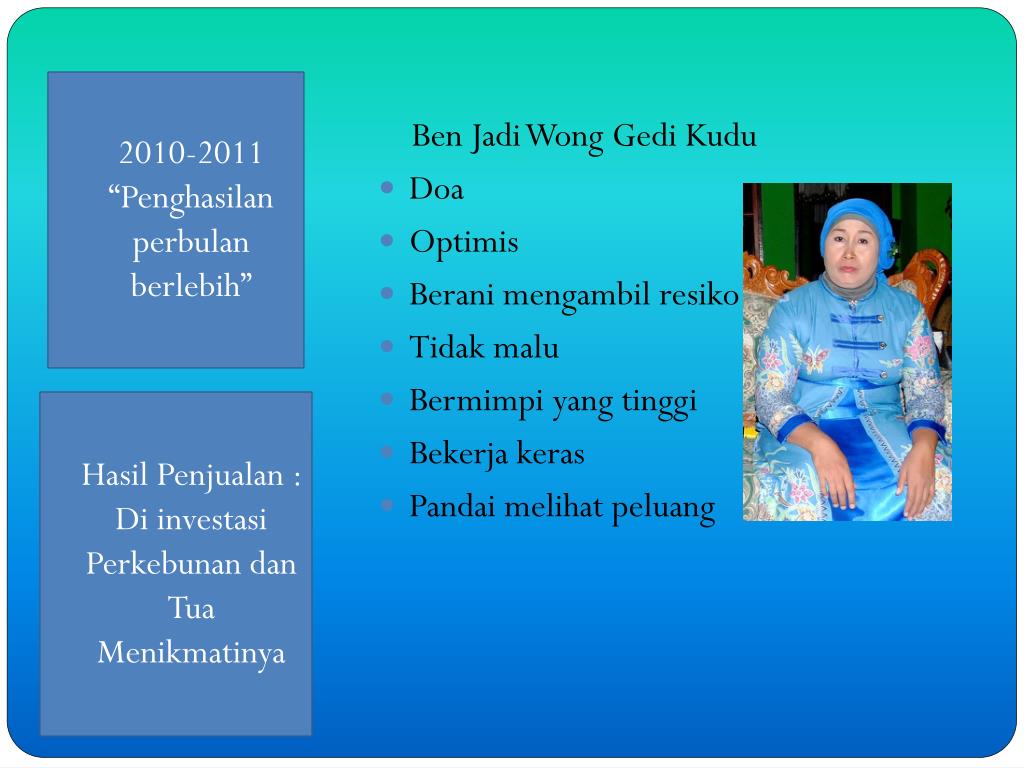 2010-2011
“Penghasilan perbulan berlebih”

Hasil Penjualan : Di investasi Perkebunan dan Tua Menikmatinya

Ben Jadi Wong Gedi Kudu

- Doa
- Optimis
- Berani mengambil resiko
- Tidak malu
- Bermimpi yang tinggi
- Bekerja keras
- Pandai melihat peluang